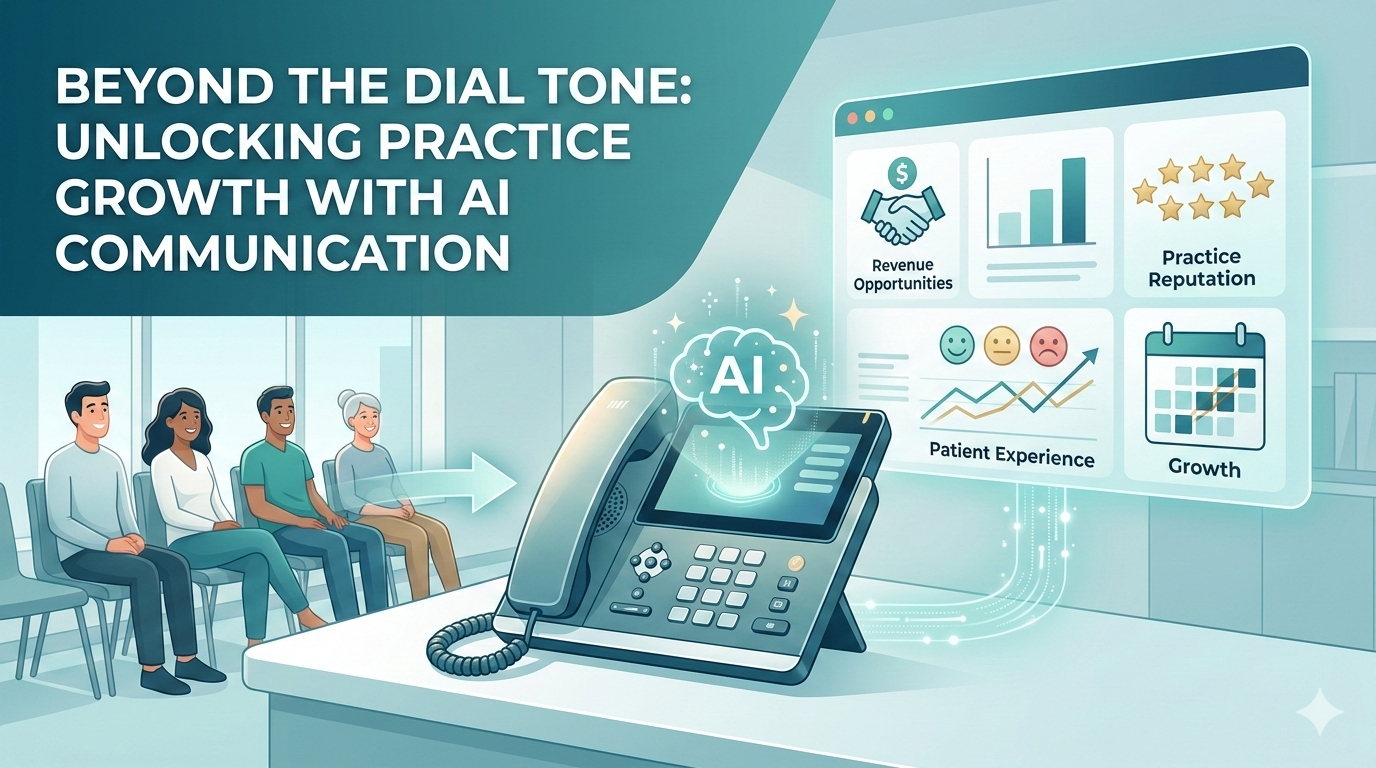 BEYOND THE DIAL TONE: UNLOCKING PRACTICE GROWTH WITH AI COMMUNICATION

$

Revenue Opportunities

Practice Reputation

Patient Experience

Growth

AI